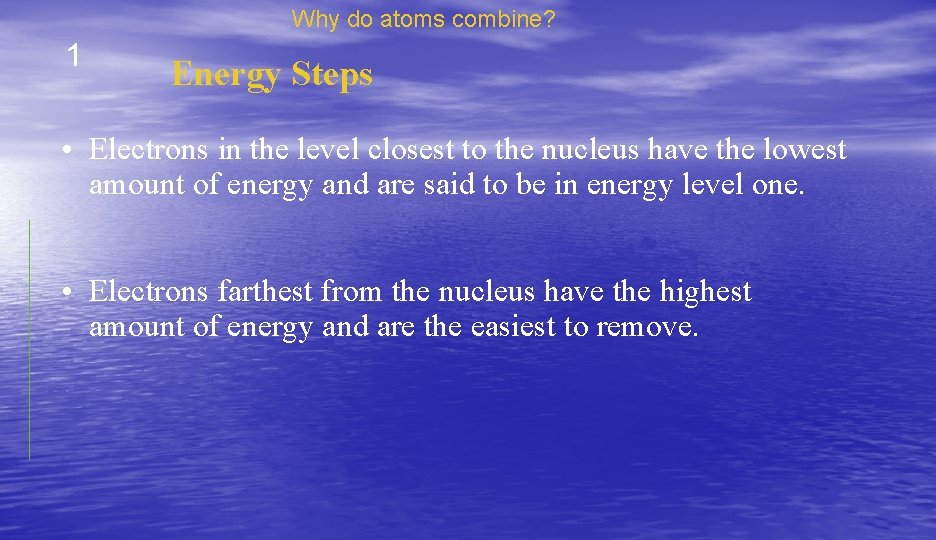 Why do atoms combine?

1

Energy Steps

• Electrons in the level closest to the nucleus have the lowest amount of energy and are said to be in energy level one.

• Electrons farthest from the nucleus have the highest amount of energy and are the easiest to remove.